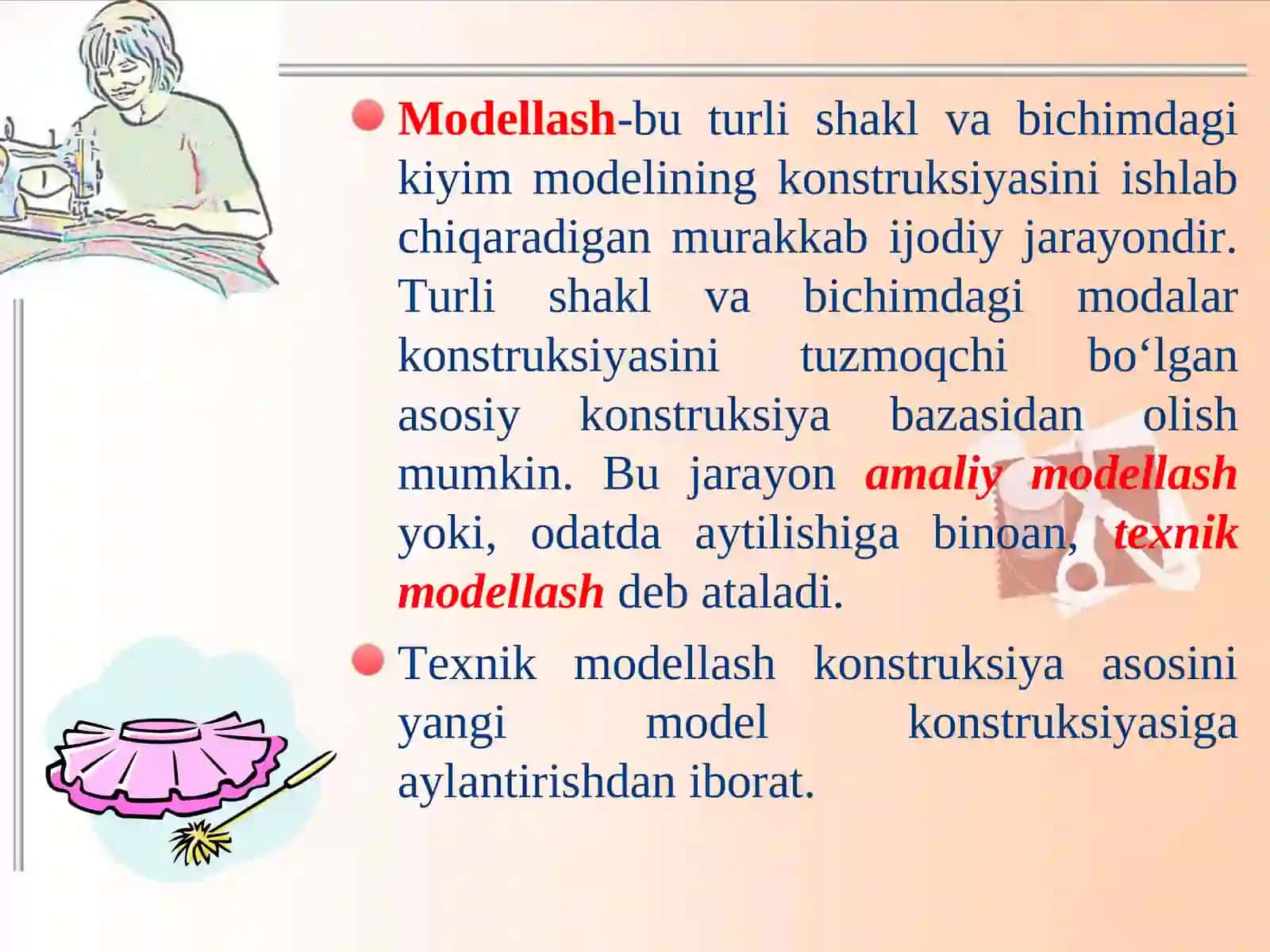 Modellash-bu turli shakl va bichimdagi kiyim modelining konstruksiyasini ishlab chiqaradigan murakkab ijodiy jarayondir. Turli shakl va bichimdagi modalar konstruksiyasini tuzmoqchi bo‘lgan asosiy konstruksiya bazasidan olish mumkin. Bu jarayon amaliy modellash yoki, odatda aytilishiga binoan, texnik modellash deb ataladi.

Texnik modellash konstruksiya asosini yangi model konstruksiyasiga aylantirishdan iborat.